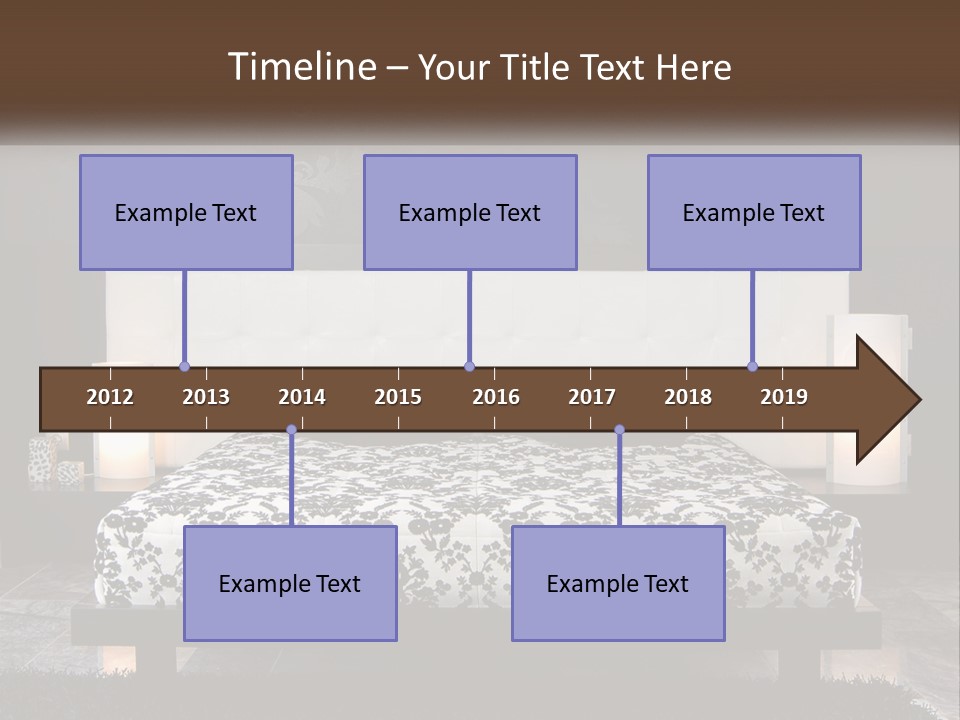 Timeline – Your Title Text Here

Example Text

Example Text

Example Text

2012 2013 2014 2015 2016 2017 2018 2019

Example Text

Example Text